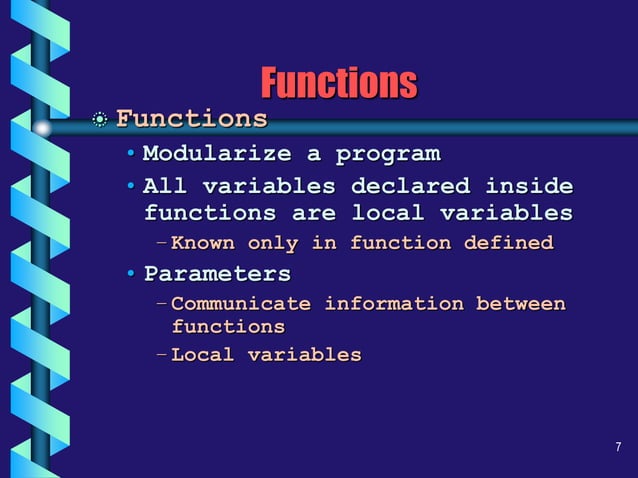 Functions

Functions

• Modularize a program

• All variables declared inside functions are local variables

– Known only in function defined

• Parameters

– Communicate information between functions

– Local variables

7